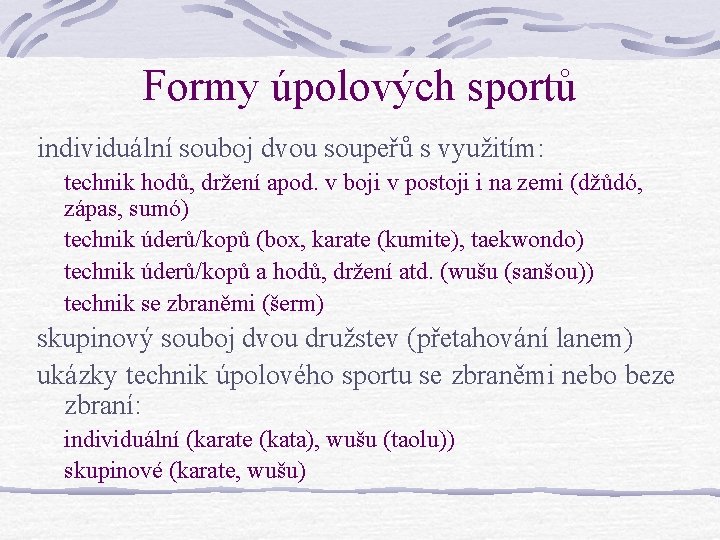 Formy úpolových sportů

individuální souboj dvou soupeřů s využitím:

technik hodů, držení apod. v boji v postoji i na zemi (džůdó, zápas, sumó)

technik úderů/kopů (box, karate (kumite), taekwondo)

technik úderů/kopů a hodů, držení atd. (wušu (sanšou))

technik se zbraněmi (šerm)

skupinový souboj dvou družstev (přetahování lanem)

ukázky technik úpolového sportu se zbraněmi nebo beze zbraní:

individuální (karate (kata), wušu (taolu))

skupinové (karate, wušu)